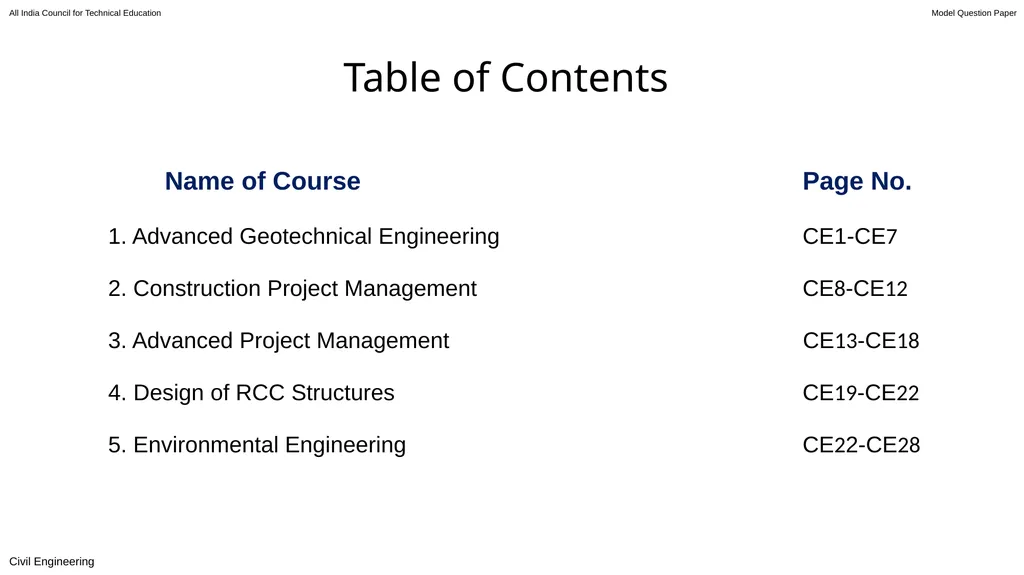 All India Council for Technical Education

Model Question Paper

Table of Contents

| Name of Course | Page No. |
|---|---|
| 1. Advanced Geotechnical Engineering | CE1-CE7 |
| 2. Construction Project Management | CE8-CE12 |
| 3. Advanced Project Management | CE13-CE18 |
| 4. Design of RCC Structures | CE19-CE22 |
| 5. Environmental Engineering | CE22-CE28 |

Civil Engineering